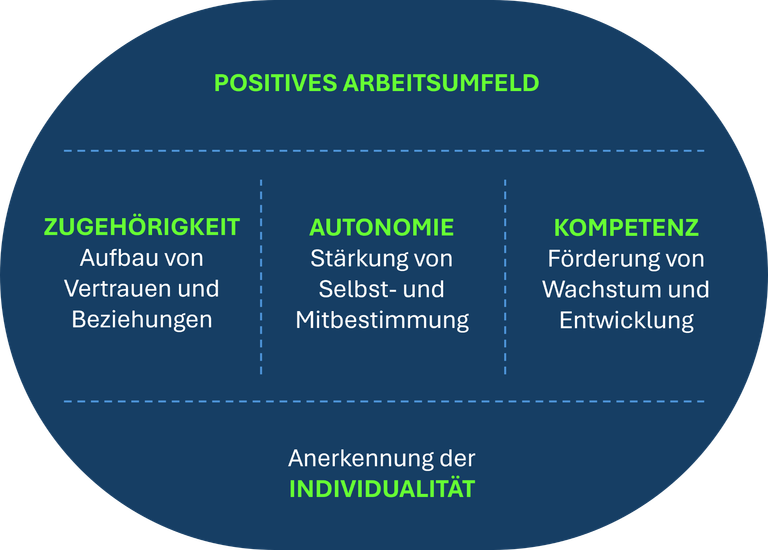 POSITIVES ARBEITSUMFELD

ZUGEHÖRIGKEIT
Aufbau von Vertrauen und Beziehungen

AUTONOMIE
Stärkung von Selbst- und Mitbestimmung

KOMPETENZ
Förderung von Wachstum und Entwicklung

Anerkennung der
INDIVIDUALITÄT